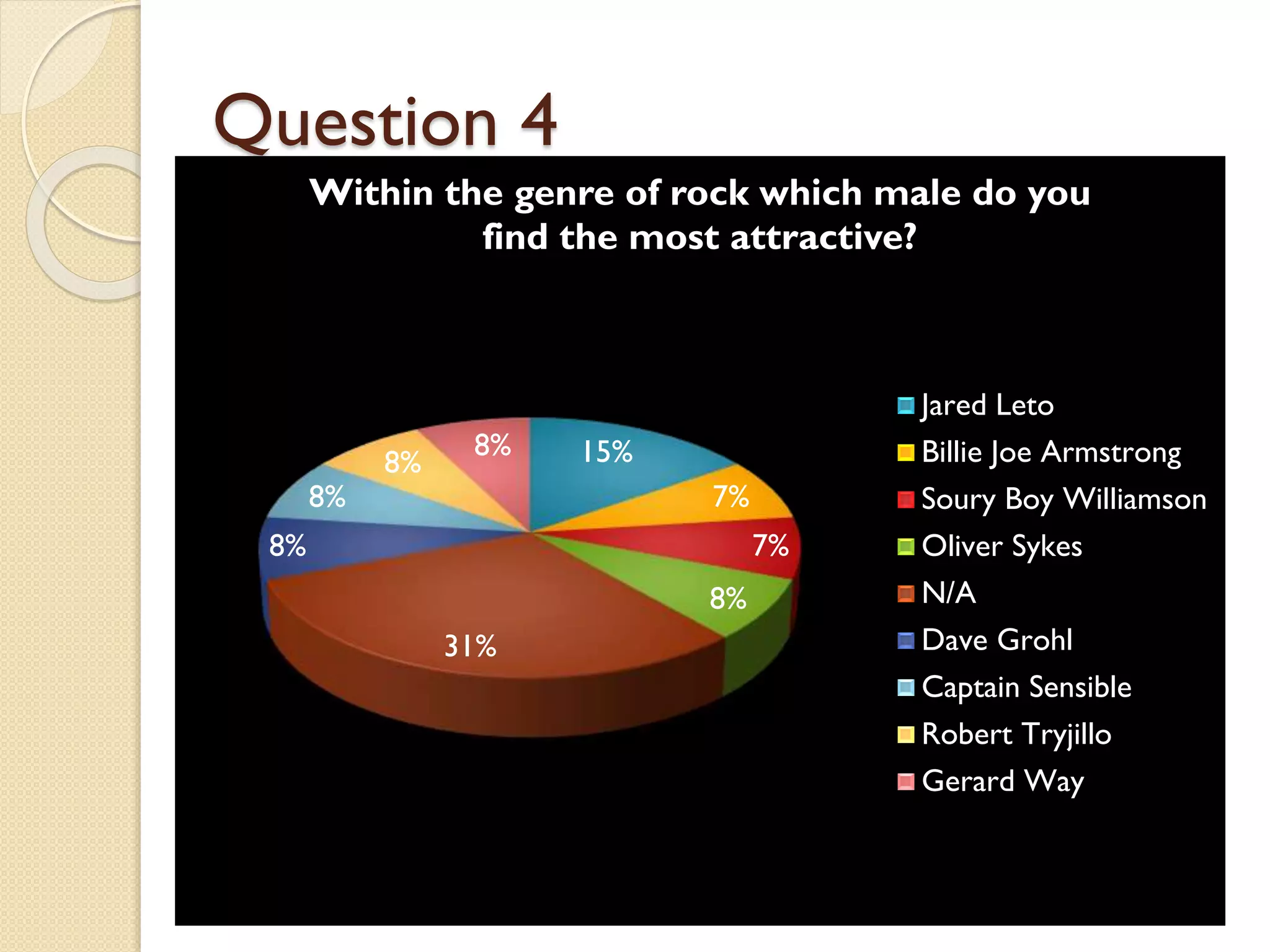 Question 4

Within the genre of rock which male do you find the most attractive?

15%
7%
7%
8%
31%
8%
8%
8%
8%

Jared Leto
Billie Joe Armstrong
Soury Boy Williamson
Oliver Sykes
N/A
Dave Grohl
Captain Sensible
Robert Tryjillo
Gerard Way